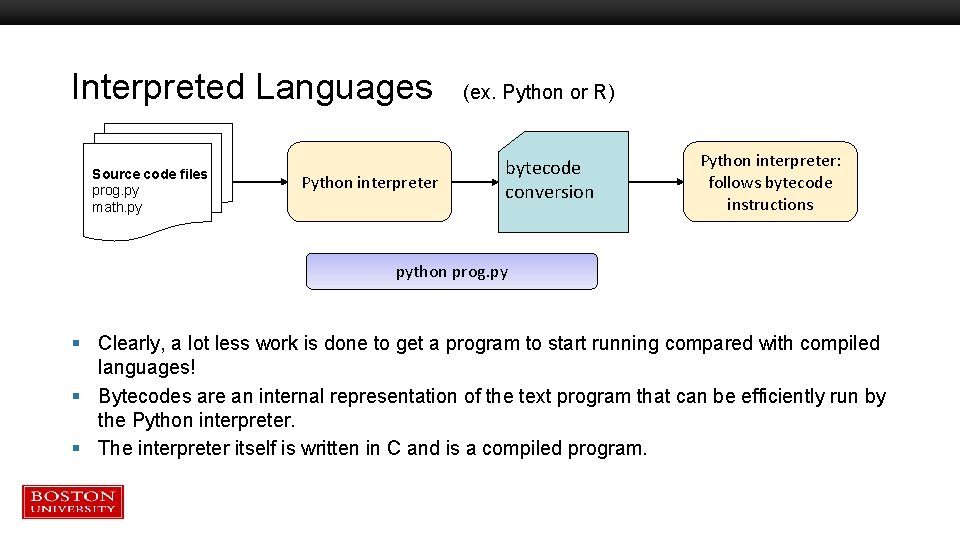 Interpreted Languages (ex. Python or R)

Source code files
prog.py
math.py

Python interpreter

bytecode conversion

Python interpreter: follows bytecode instructions

python prog.py

▪ Clearly, a lot less work is done to get a program to start running compared with compiled languages!
▪ Bytecodes are an internal representation of the text program that can be efficiently run by the Python interpreter.
▪ The interpreter itself is written in C and is a compiled program.

BOSTON UNIVERSITY